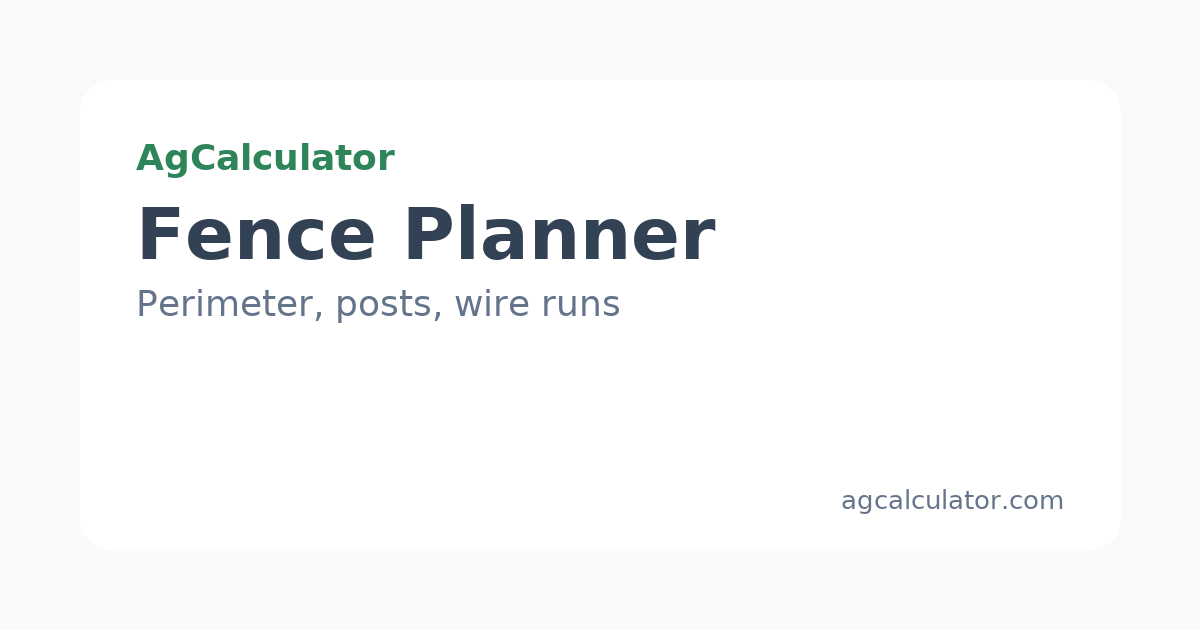 AgCalculator

Fence Planner

Perimeter, posts, wire runs

agcalculator.com